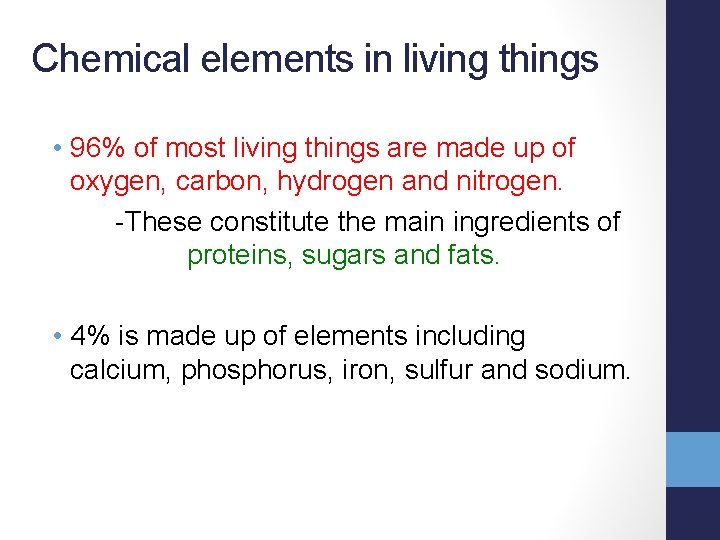 Chemical elements in living things

• 96% of most living things are made up of oxygen, carbon, hydrogen and nitrogen.

-These constitute the main ingredients of proteins, sugars and fats.

• 4% is made up of elements including calcium, phosphorus, iron, sulfur and sodium.